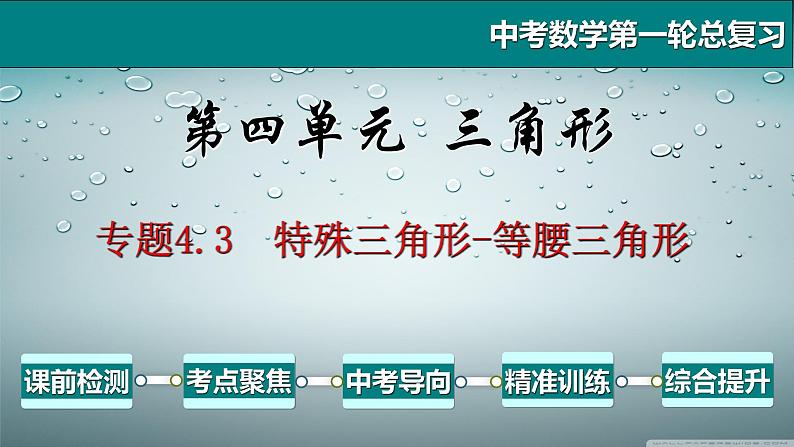 中考数学第一轮总复习

第四单元 三角形

专题4.3 特殊三角形-等腰三角形

课前检测

考点聚焦

中考导向

精准训练

综合提升